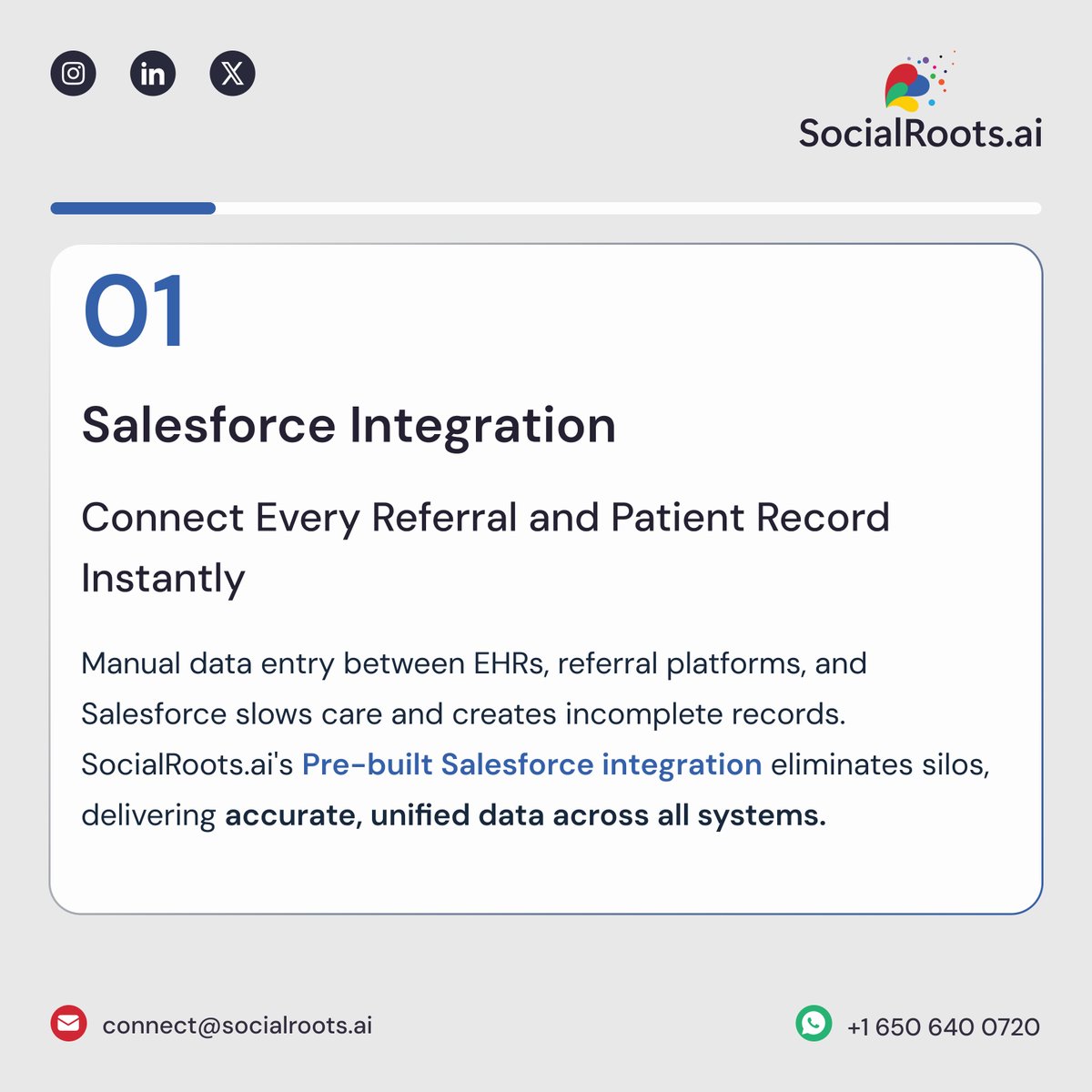 SocialRoots.ai

01

Salesforce Integration

Connect Every Referral and Patient Record Instantly

Manual data entry between EHRs, referral platforms, and Salesforce slows care and creates incomplete records. SocialRoots.ai's Pre-built Salesforce integration eliminates silos, delivering accurate, unified data across all systems.

connect@socialroots.ai

+1 650 640 0720